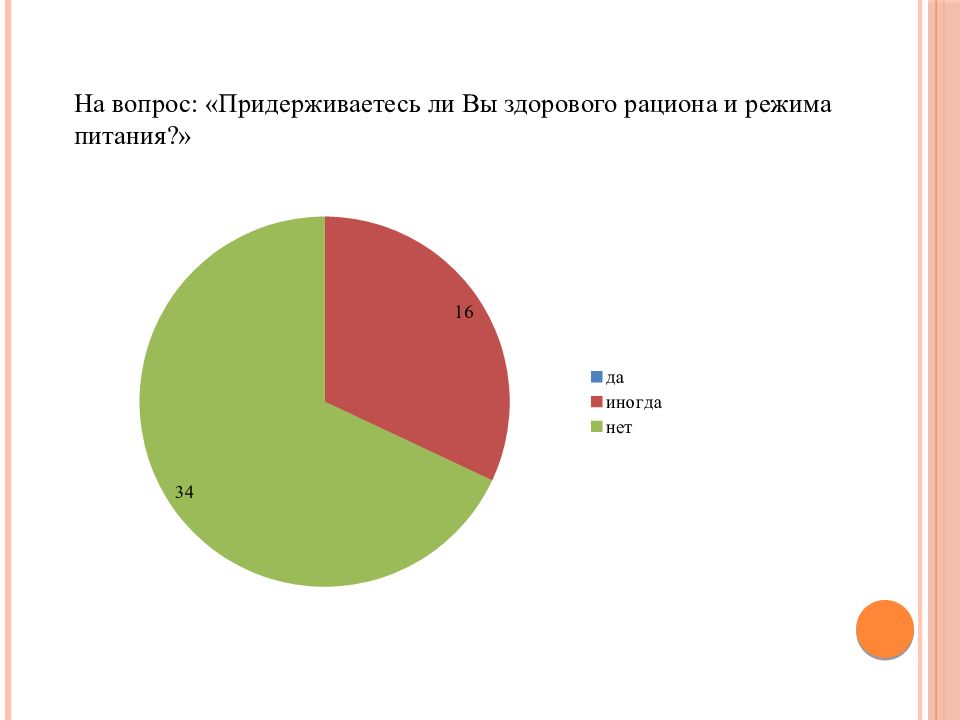 На вопрос: «Придерживаетесь ли Вы здорового рациона и режима питания?»

16

34

да
иногда
нет